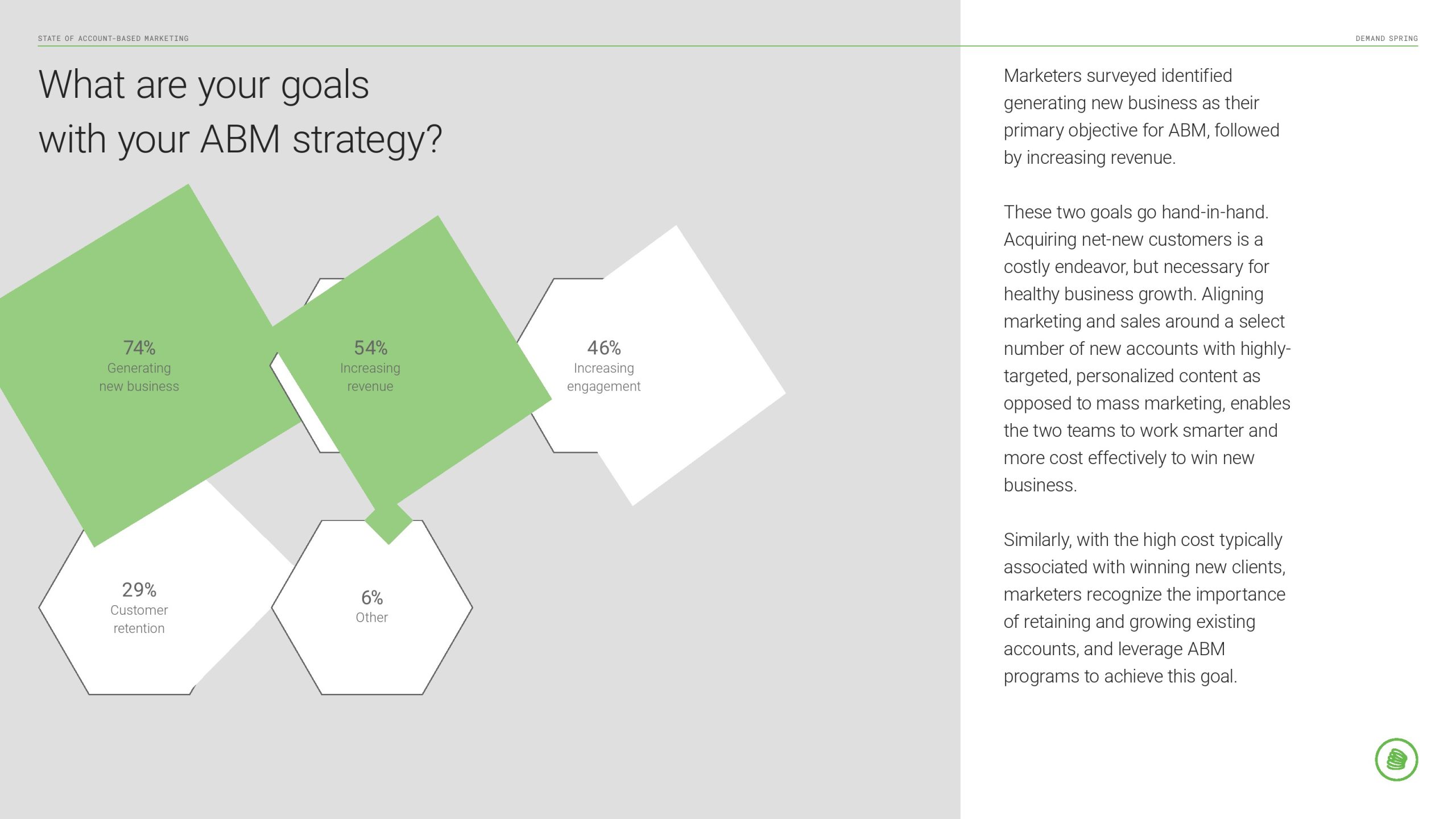 STATE OF ACCOUNT-BASED MARKETING

DEMAND SPRING

What are your goals with your ABM strategy?

74%
Generating new business

54%
Increasing revenue

46%
Increasing engagement

29%
Customer retention

6%
Other

Marketers surveyed identified generating new business as their primary objective for ABM, followed by increasing revenue.

These two goals go hand-in-hand. Acquiring net-new customers is a costly endeavor, but necessary for healthy business growth. Aligning marketing and sales around a select number of new accounts with highly-targeted, personalized content as opposed to mass marketing, enables the two teams to work smarter and more cost effectively to win new business.

Similarly, with the high cost typically associated with winning new clients, marketers recognize the importance of retaining and growing existing accounts, and leverage ABM programs to achieve this goal.